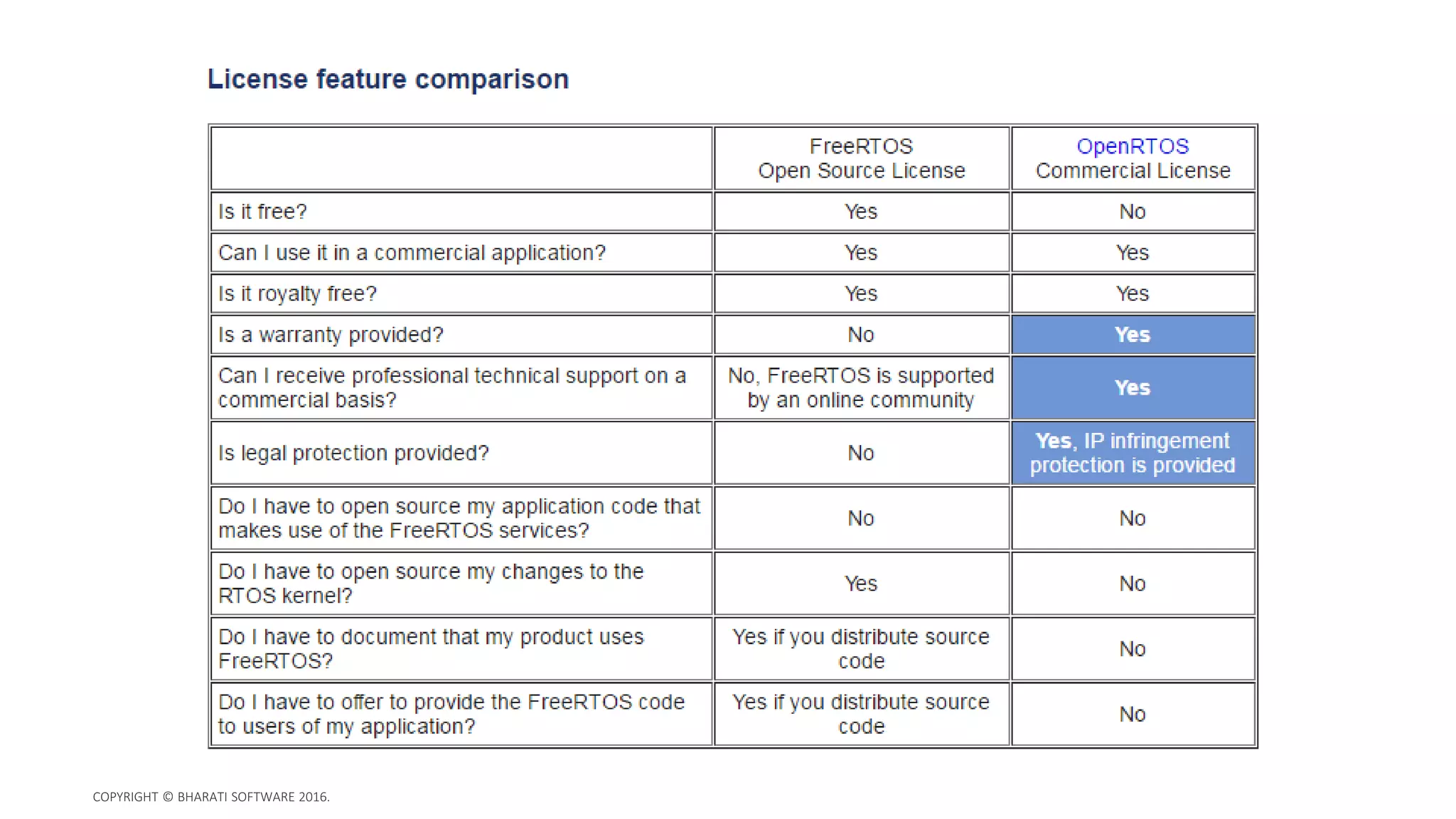 License feature comparison

| | FreeRTOS Open Source License | OpenRTOS Commercial License |
|---|---|---|
| Is it free? | Yes | No |
| Can I use it in a commercial application? | Yes | Yes |
| Is it royalty free? | Yes | Yes |
| Is a warranty provided? | No | Yes |
| Can I receive professional technical support on a commercial basis? | No, FreeRTOS is supported by an online community | Yes |
| Is legal protection provided? | No | Yes, IP infringement protection is provided |
| Do I have to open source my application code that makes use of the FreeRTOS services? | No | No |
| Do I have to open source my changes to the RTOS kernel? | Yes | No |
| Do I have to document that my product uses FreeRTOS? | Yes if you distribute source code | No |
| Do I have to offer to provide the FreeRTOS code to users of my application? | Yes if you distribute source code | No |

COPYRIGHT © BHARATI SOFTWARE 2016.